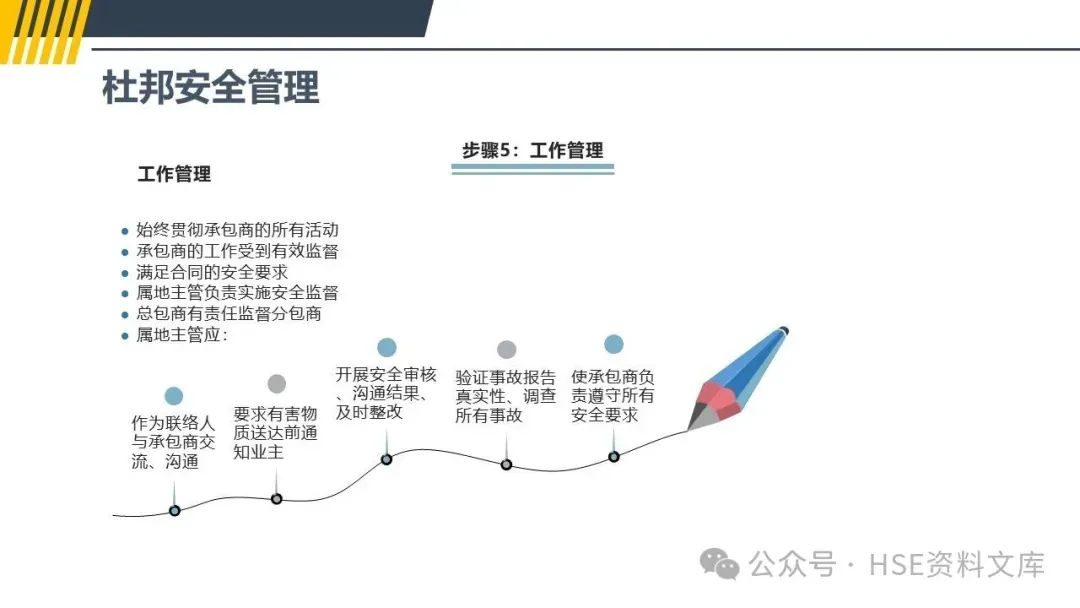 杜邦安全管理

步骤5：工作管理

工作管理

- 始终贯彻承包商的所有活动
- 承包商的工作受到有效监督
- 满足合同的安全要求
- 属地主管负责实施安全监督
- 总包商有责任监督分包商
- 属地主管应：

作为联络人与承包商交流、沟通

要求有害物质送达前通知业主

开展安全审核、沟通结果、及时整改

验证事故报告真实性、调查所有事故

使承包商负责遵守所有安全要求

公众号 · HSE资料文库